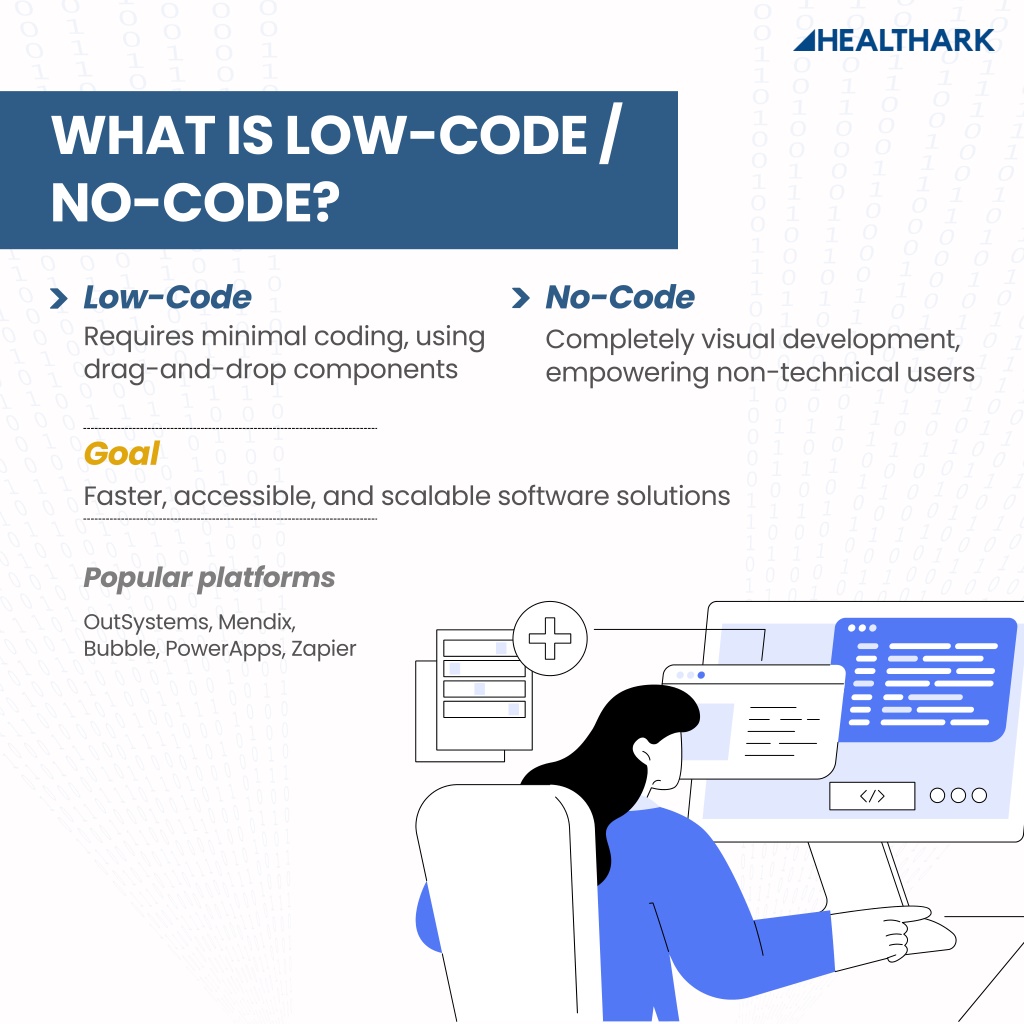 HEALTHARK

WHAT IS LOW-CODE / NO-CODE?

Low-Code
Requires minimal coding, using drag-and-drop components

No-Code
Completely visual development, empowering non-technical users

Goal
Faster, accessible, and scalable software solutions

Popular platforms
OutSystems, Mendix, Bubble, PowerApps, Zapier

</>